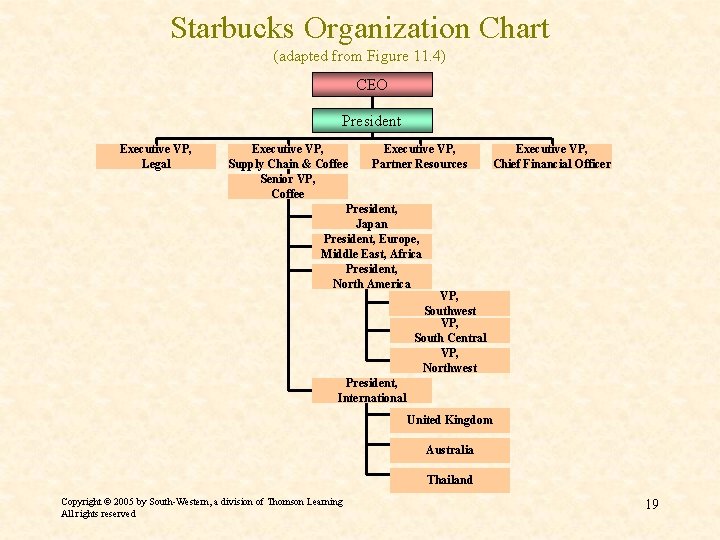 Starbucks Organization Chart

(adapted from Figure 11.4)

CEO

President

Executive VP, Legal

Executive VP, Supply Chain & Coffee

Executive VP, Partner Resources

Executive VP, Chief Financial Officer

Senior VP, Coffee

President, Japan

President, Europe, Middle East, Africa

President, North America

VP, Southwest

VP, South Central

VP, Northwest

President, International

United Kingdom

Australia

Thailand

Copyright © 2005 by South-Western, a division of Thomson Learning
All rights reserved

19